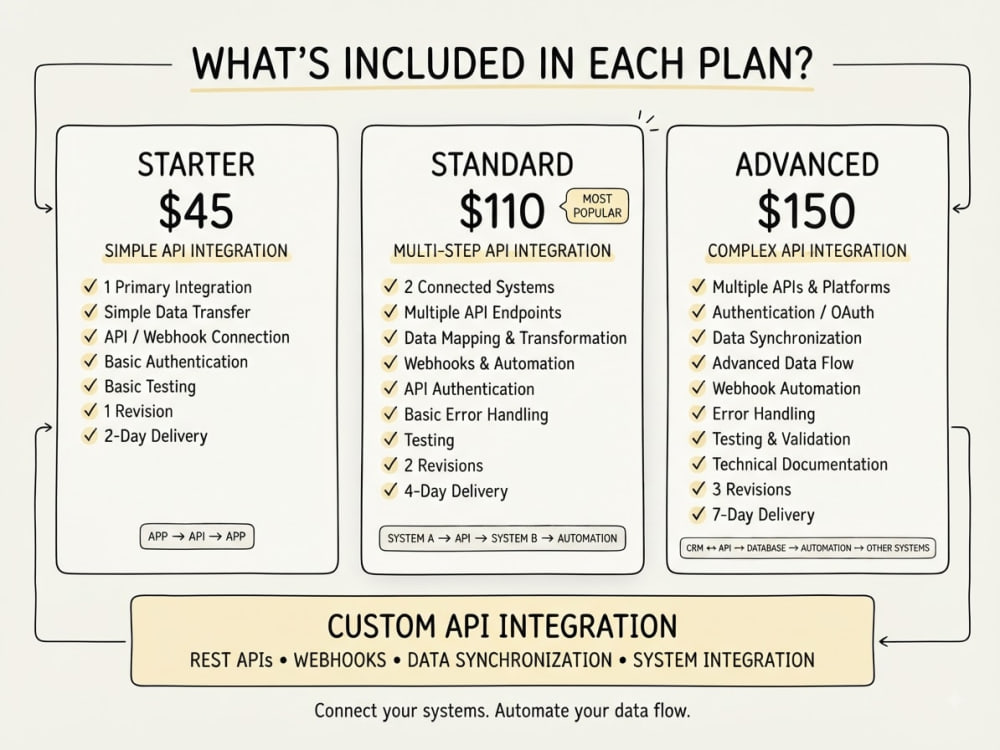 WHAT'S INCLUDED IN EACH PLAN?

STARTER
$45
SIMPLE API INTEGRATION
✓ 1 Primary Integration
✓ Simple Data Transfer
✓ API / Webhook Connection
✓ Basic Authentication
✓ Basic Testing
✓ 1 Revision
✓ 2-Day Delivery
APP → API → APP

STANDARD
$110
MOST POPULAR
MULTI-STEP API INTEGRATION
✓ 2 Connected Systems
✓ Multiple API Endpoints
✓ Data Mapping & Transformation
✓ Webhooks & Automation
✓ API Authentication
✓ Basic Error Handling
✓ Testing
✓ 2 Revisions
✓ 4-Day Delivery
SYSTEM A → API → SYSTEM B → AUTOMATION

ADVANCED
$150
COMPLEX API INTEGRATION
✓ Multiple APIs & Platforms
✓ Authentication / OAuth
✓ Data Synchronization
✓ Advanced Data Flow
✓ Webhook Automation
✓ Error Handling
✓ Testing & Validation
✓ Technical Documentation
✓ 3 Revisions
✓ 7-Day Delivery
CRM ↔ API → DATABASE → AUTOMATION → OTHER SYSTEMS

CUSTOM API INTEGRATION
REST APIs • WEBHOOKS • DATA SYNCHRONIZATION • SYSTEM INTEGRATION

Connect your systems. Automate your data flow.